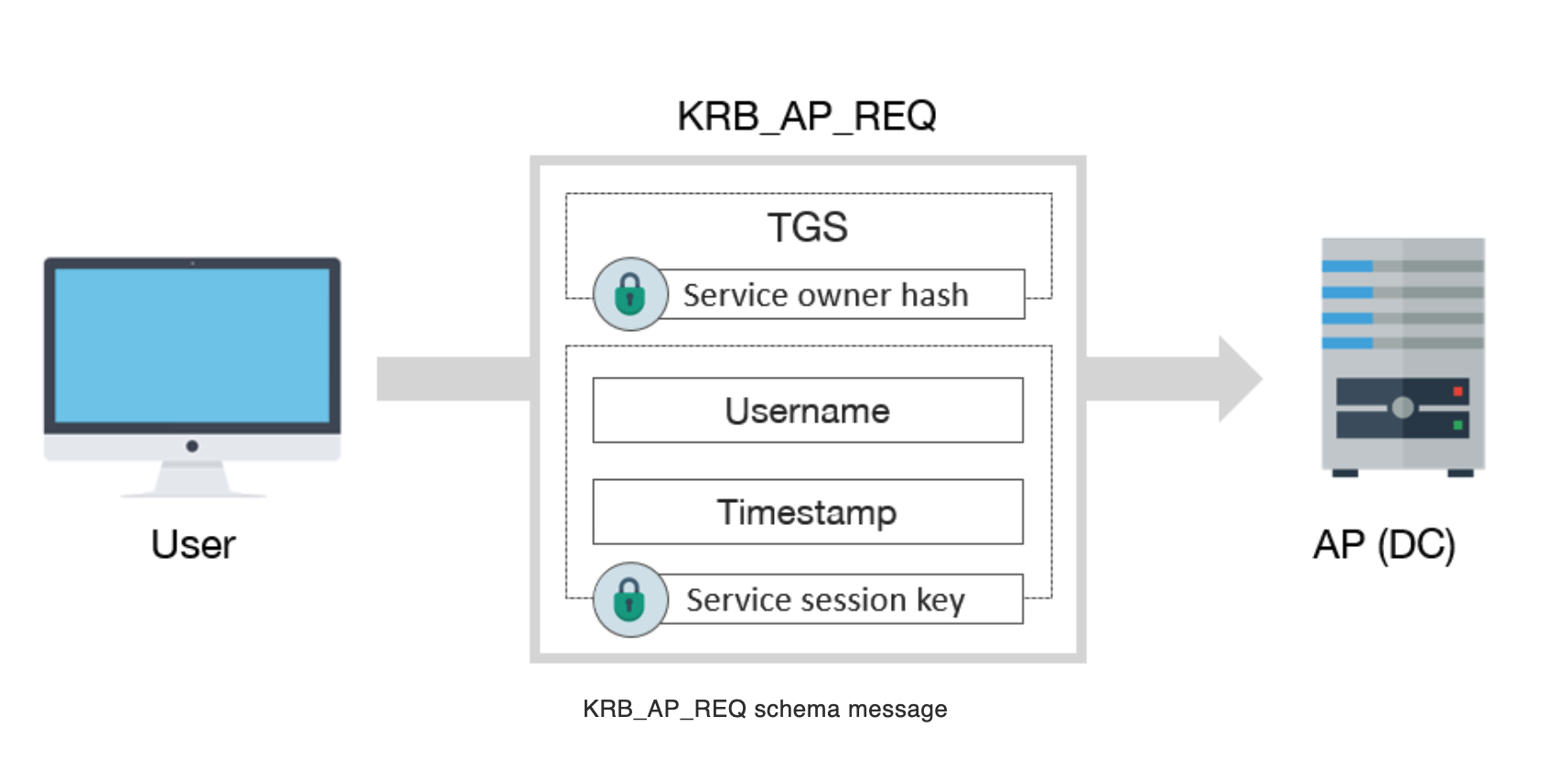 KRB_AP_REQ

TGS

Service owner hash

Username

Timestamp

Service session key

User

AP (DC)

KRB_AP_REQ schema message